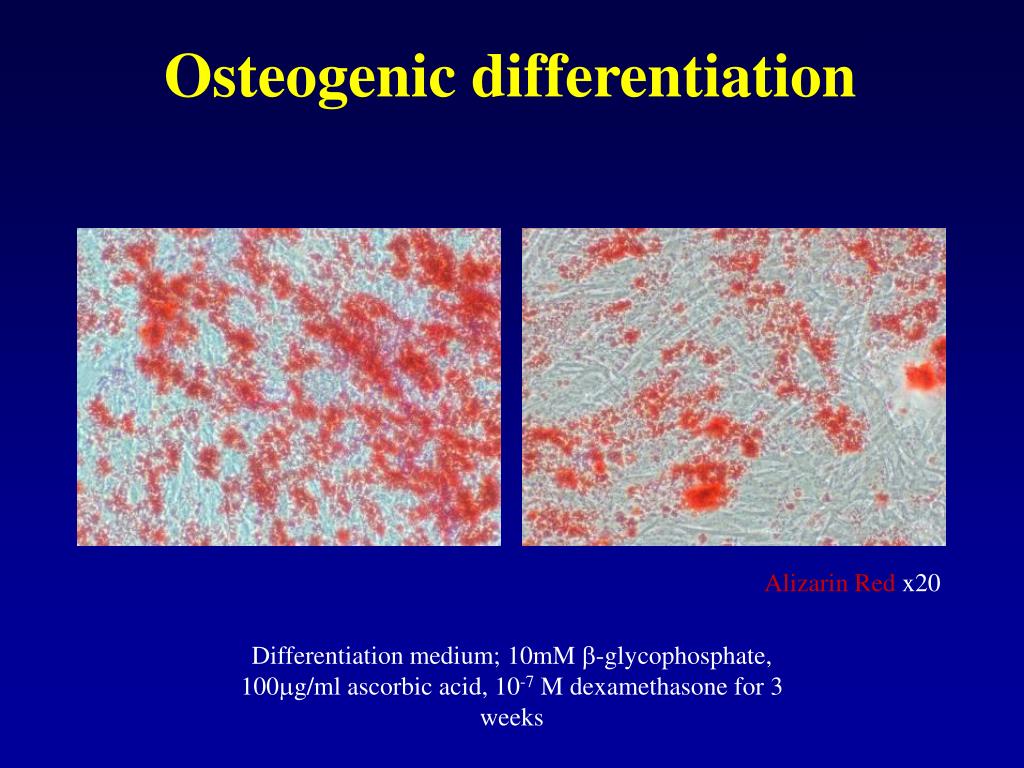 Osteogenic differentiation

Alizarin Red x20

Differentiation medium; 10mM β-glycophosphate, 100μg/ml ascorbic acid, $10^{-7}$ M dexamethasone for 3 weeks